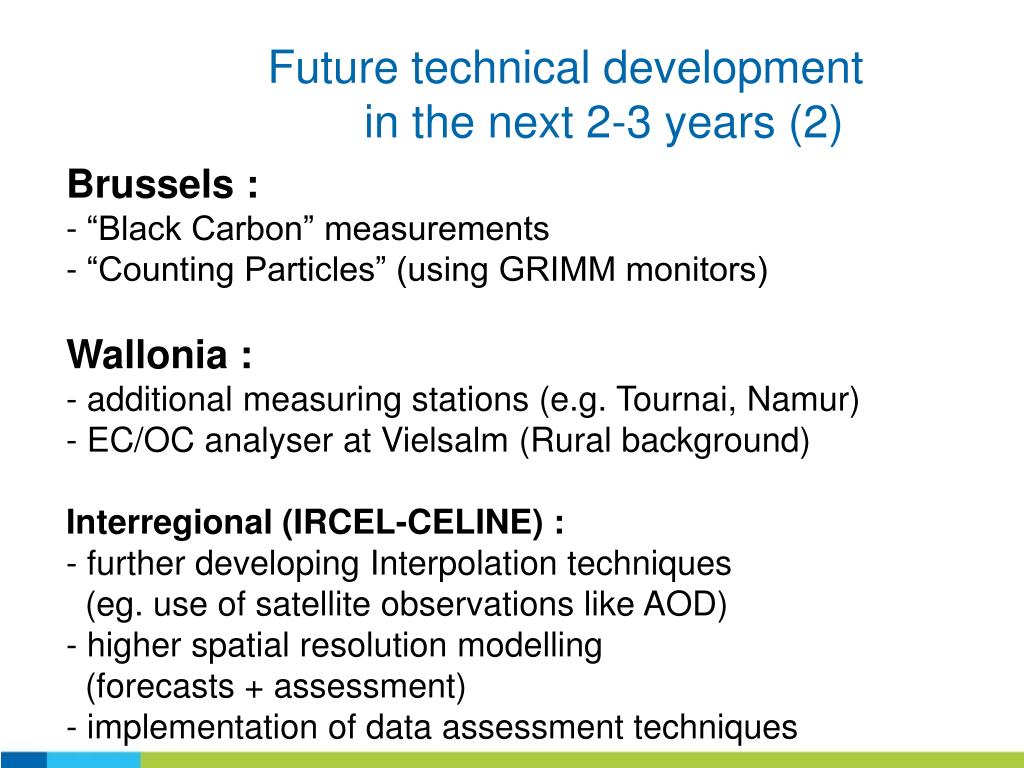 Future technical development
in the next 2-3 years (2)

Brussels :
- “Black Carbon” measurements
- “Counting Particles” (using GRIMM monitors)

Wallonia :
- additional measuring stations (e.g. Tournai, Namur)
- EC/OC analyser at Vielsalm (Rural background)

Interregional (IRCEL-CELINE) :
- further developing Interpolation techniques
(eg. use of satellite observations like AOD)
- higher spatial resolution modelling
(forecasts + assessment)
- implementation of data assessment techniques